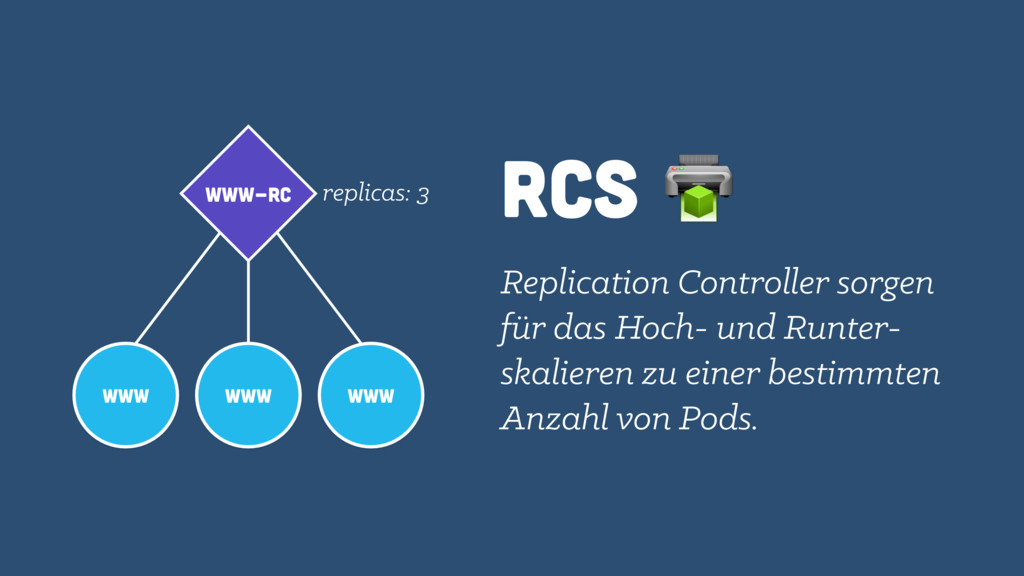 WWW-RC

replicas: 3

WWW

WWW

WWW

RCS

Replication Controller sorgen für das Hoch- und Runterskalieren zu einer bestimmten Anzahl von Pods.